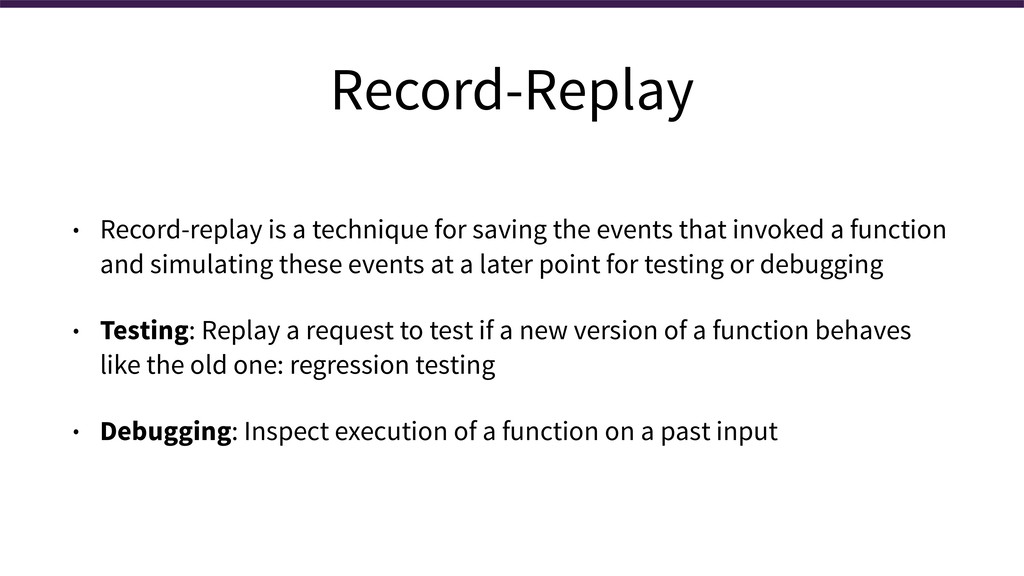 Record-Replay

• Record-replay is a technique for saving the events that invoked a function and simulating these events at a later point for testing or debugging

• Testing: Replay a request to test if a new version of a function behaves like the old one: regression testing

• Debugging: Inspect execution of a function on a past input